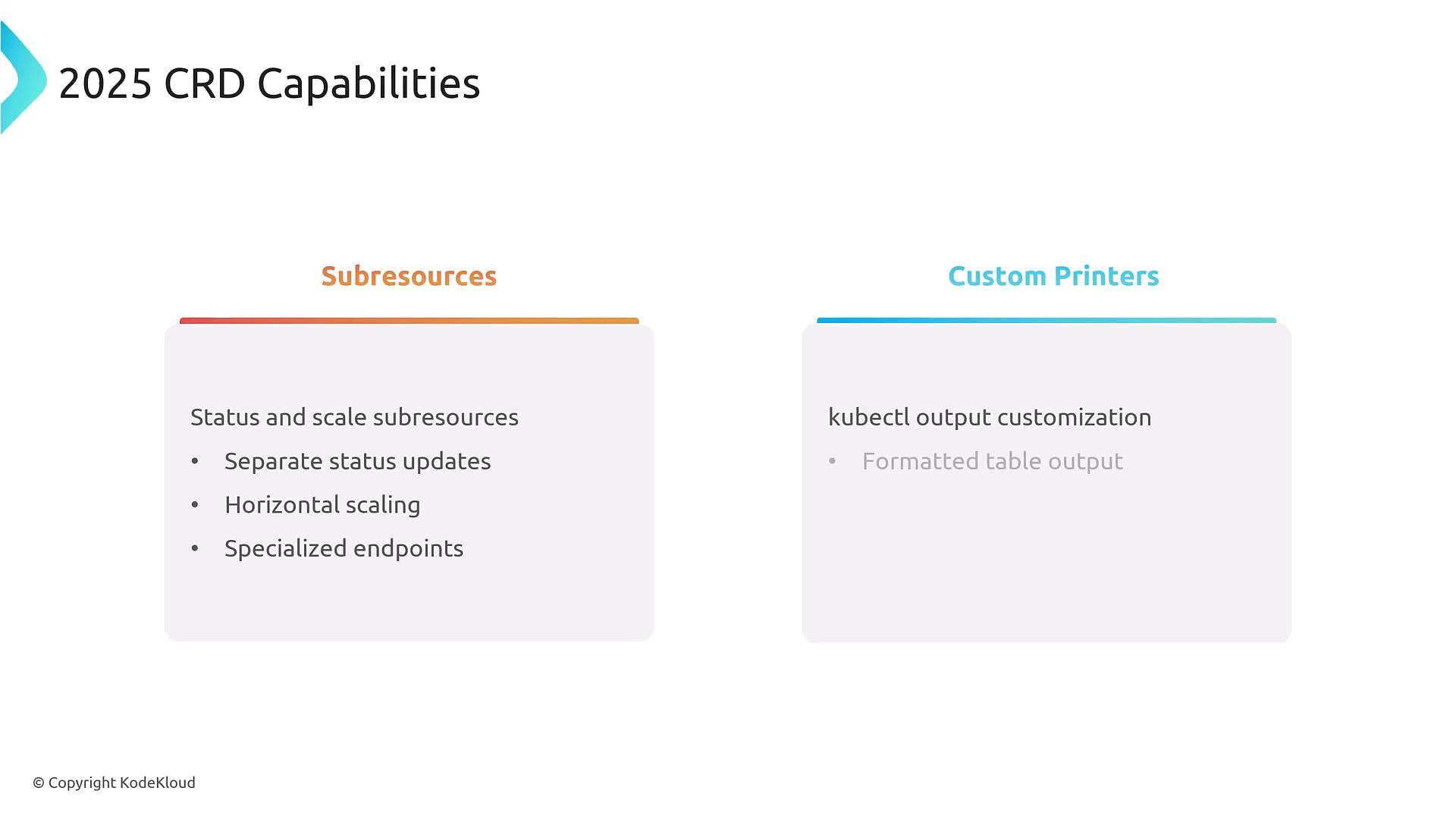 2025 CRD Capabilities

Subresources

Status and scale subresources

• Separate status updates
• Horizontal scaling
• Specialized endpoints

Custom Printers

kubectl output customization

• Formatted table output

© Copyright KodeKloud